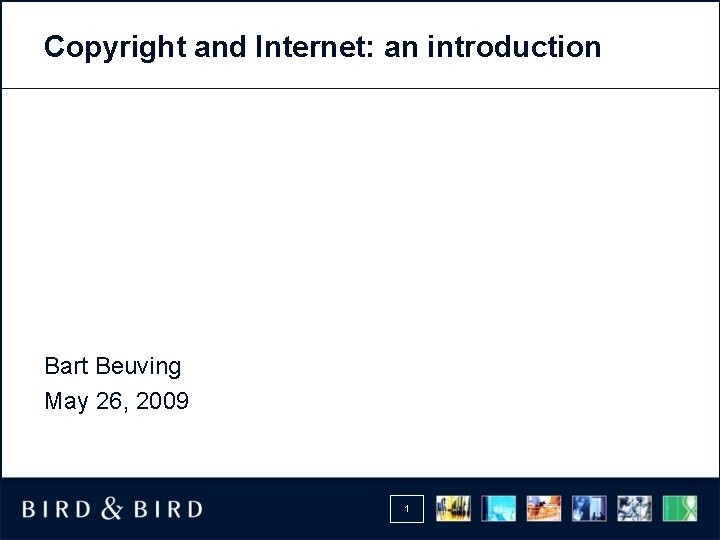 Copyright and Internet: an introduction

Bart Beuving
May 26, 2009

BIRD & BIRD

1